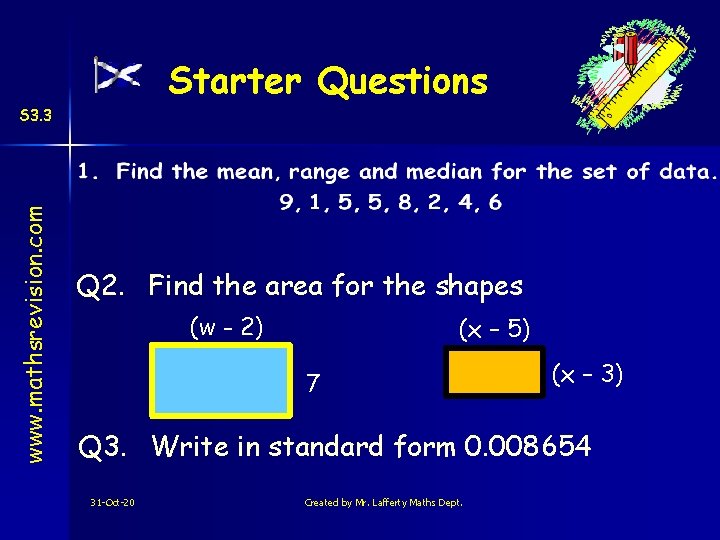 Starter Questions

S3.3

www.mathsrevision.com

1. Find the mean, range and median for the set of data.
9, 1, 5, 5, 8, 2, 4, 6

Q2. Find the area for the shapes

(w - 2)

7

(x – 5)

(x – 3)

Q3. Write in standard form 0.008654

31-Oct-20

Created by Mr. Lafferty Maths Dept.